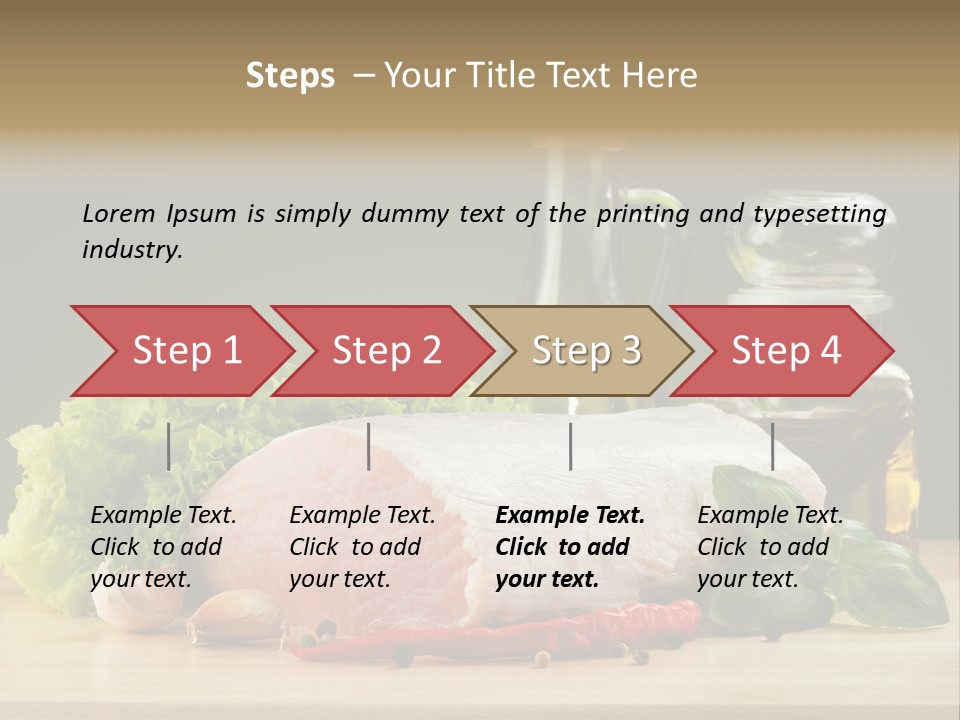 Steps – Your Title Text Here

Lorem Ipsum is simply dummy text of the printing and typesetting industry.

Step 1

Step 2

Step 3

Step 4

Example Text. Click to add your text.

Example Text. Click to add your text.

Example Text. Click to add your text.

Example Text. Click to add your text.